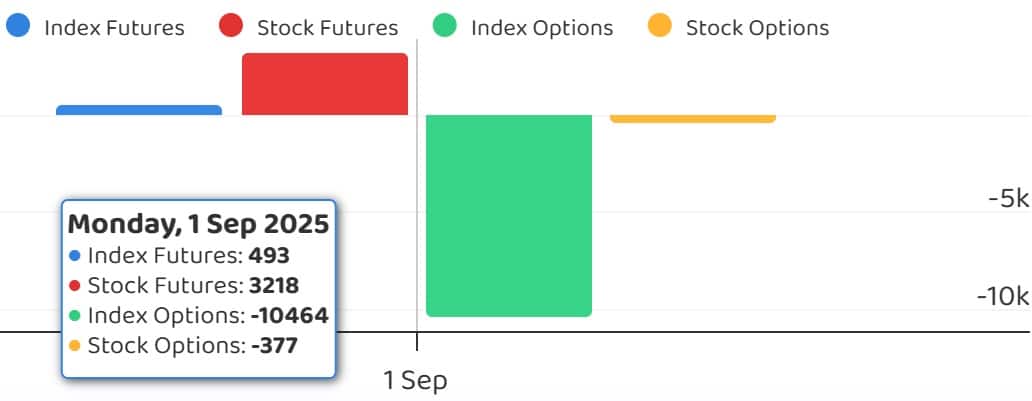 Index Futures Stock Futures Index Options Stock Options

-5k
-10k

Monday, 1 Sep 2025
Index Futures: 493
Stock Futures: 3218
Index Options: -10464
Stock Options: -377

1 Sep